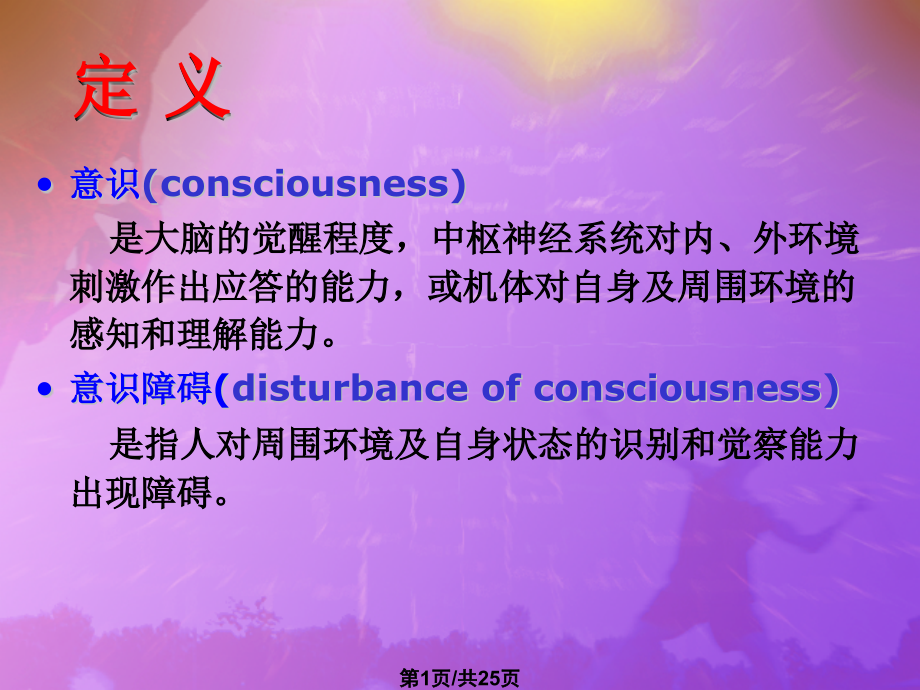 定 义

• 意识(consciousness)

是大脑的觉醒程度，中枢神经系统对内、外环境刺激作出应答的能力，或机体对自身及周围环境的感知和理解能力。

• 意识障碍(disturbance of consciousness)

是指人对周围环境及自身状态的识别和觉察能力出现障碍。

第1页/共25页